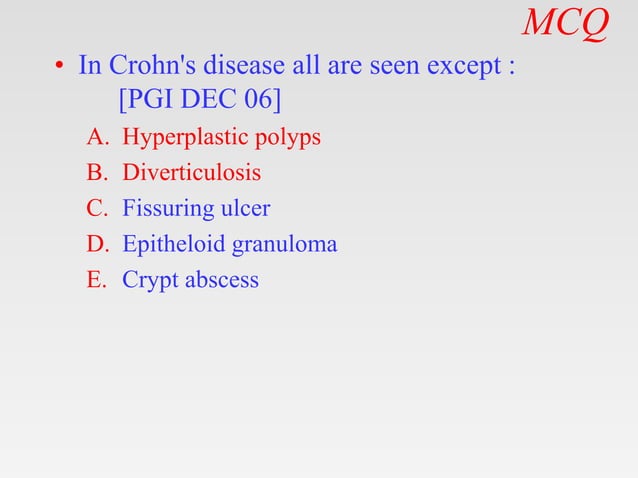 MCQ

• In Crohn's disease all are seen except : [PGI DEC 06]

A. Hyperplastic polyps
B. Diverticulosis
C. Fissuring ulcer
D. Epitheloid granuloma
E. Crypt abscess